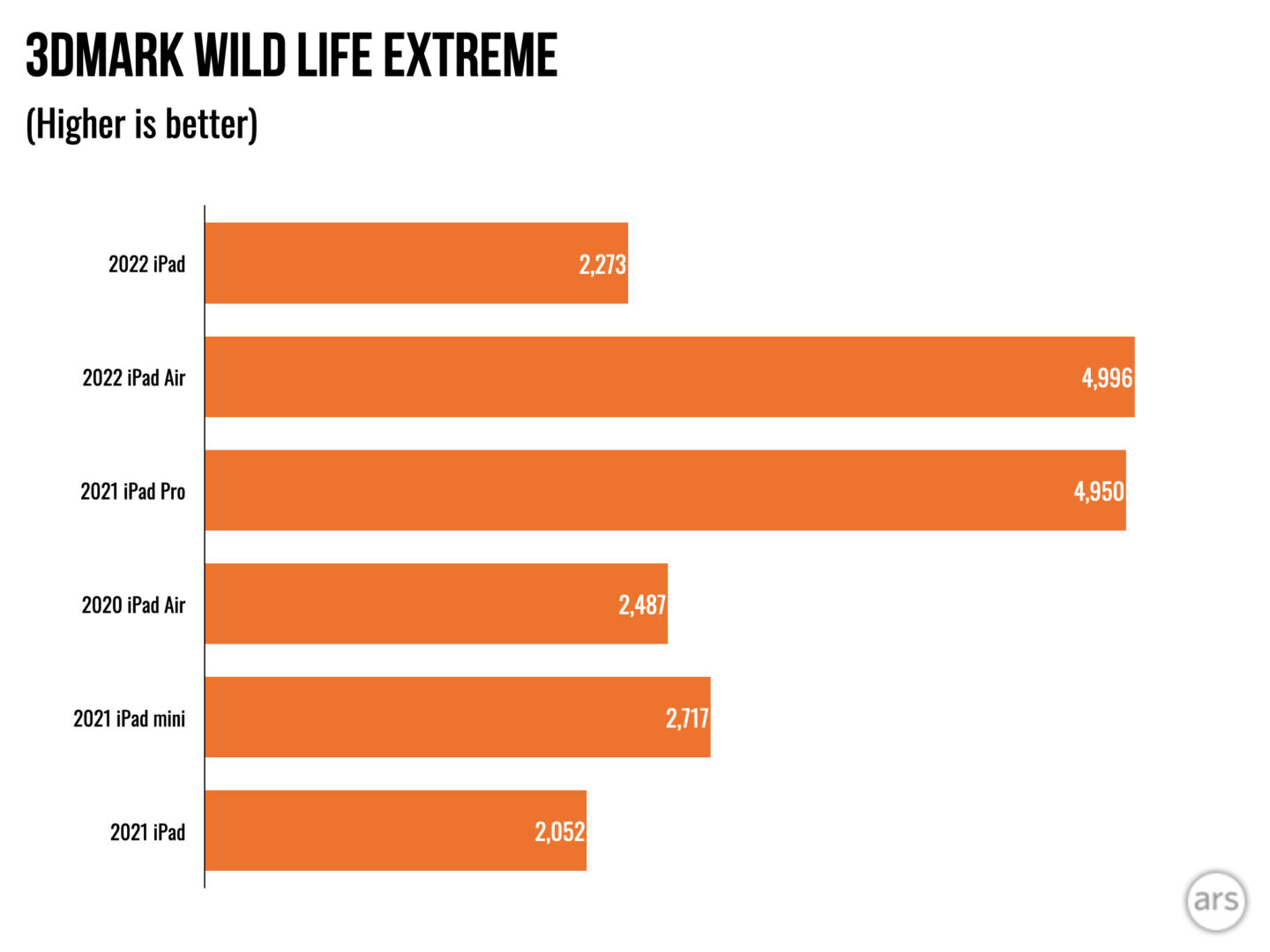 3DMARK WILD LIFE EXTREME

(Higher is better)

2022 iPad 2,273
2022 iPad Air 4,996
2021 iPad Pro 4,950
2020 iPad Air 2,487
2021 iPad mini 2,717
2021 iPad 2,052

ars